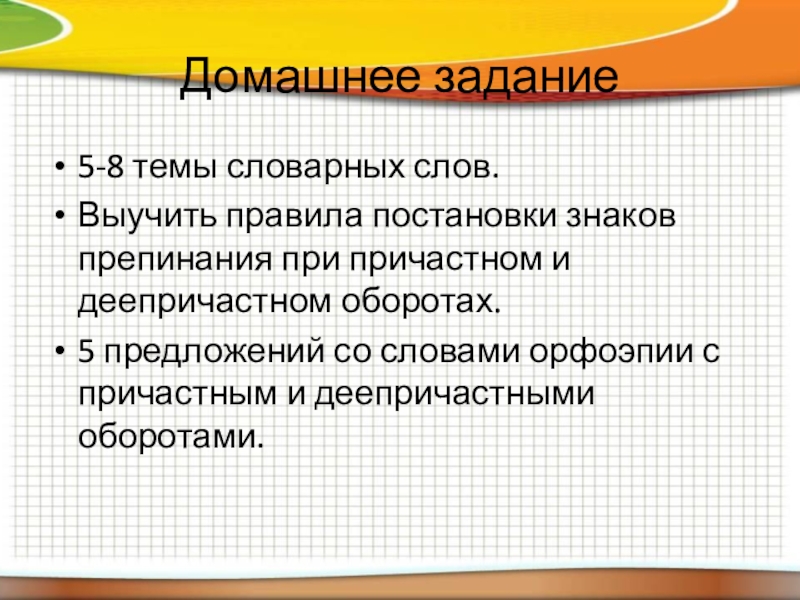 Домашнее задание

• 5-8 темы словарных слов.
• Выучить правила постановки знаков препинания при причастном и деепричастном оборотах.
• 5 предложений со словами орфоэпии с причастным и деепричастными оборотами.